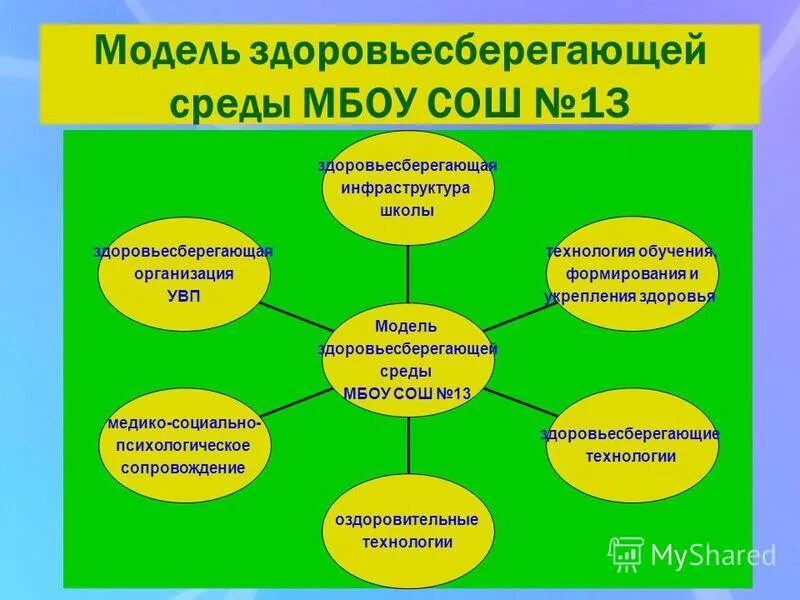 Модель здоровьесберегающей среды МБОУ СОШ №13

здоровьесберегающая инфраструктура школы

здоровьесберегающая организация УВП

технология обучения, формирования и укрепления здоровья

Модель здоровьесберегающей среды МБОУ СОШ №13

медико-социально-психологическое сопровождение

здоровьесберегающие технологии

оздоровительные технологии

MyShared